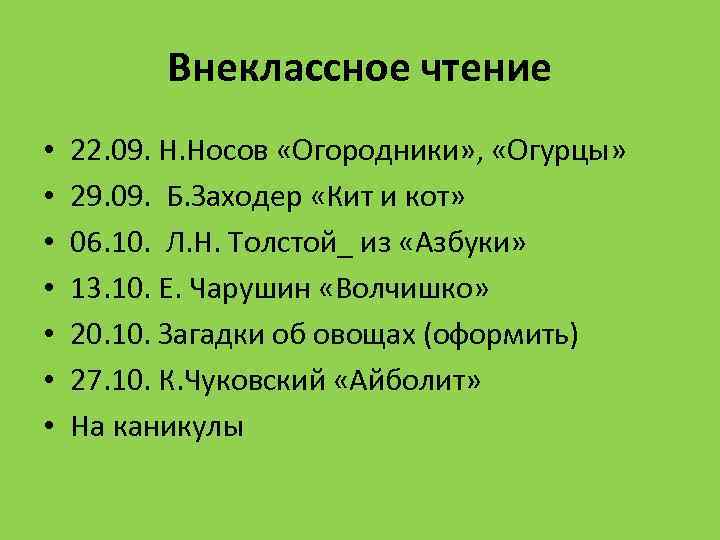 Внеклассное чтение

• 22.09. Н.Носов «Огородники», «Огурцы»
• 29.09. Б.Заходер «Кит и кот»
• 06.10. Л.Н. Толстой_ из «Азбуки»
• 13.10. Е. Чарушин «Волчишко»
• 20.10. Загадки об овощах (оформить)
• 27.10. К.Чуковский «Айболит»
• На каникулы